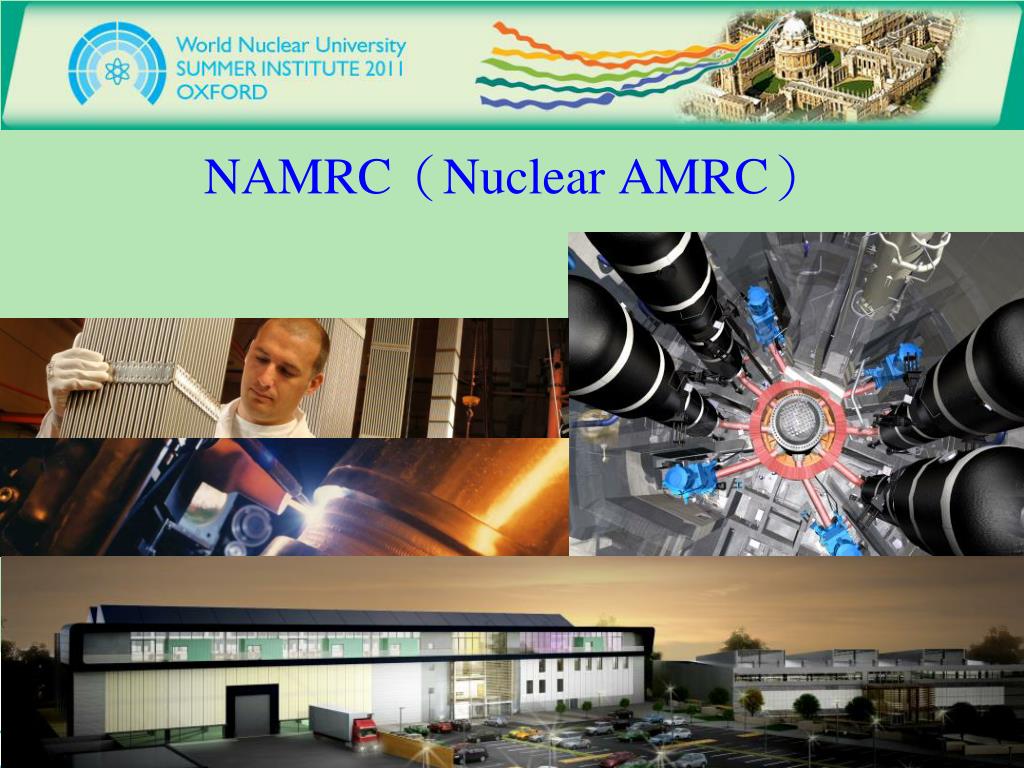 World Nuclear University
SUMMER INSTITUTE 2011
OXFORD

NAMRC（Nuclear AMRC）